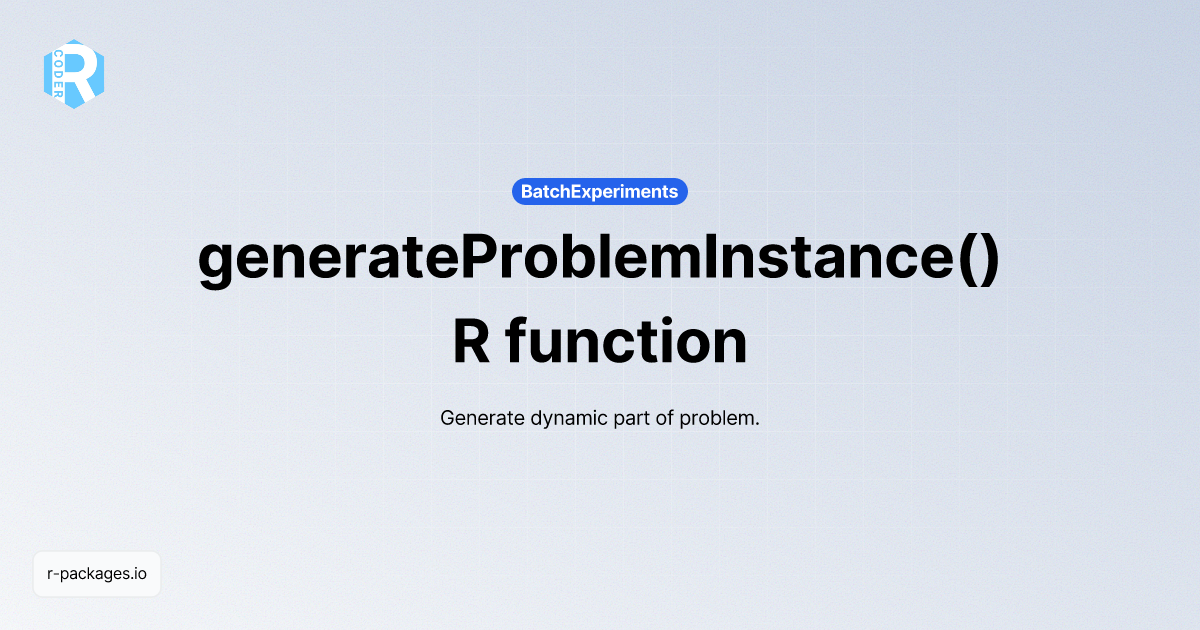 R CODER

BatchExperiments

generateProblemInstance() R function

Generate dynamic part of problem.

r-packages.io